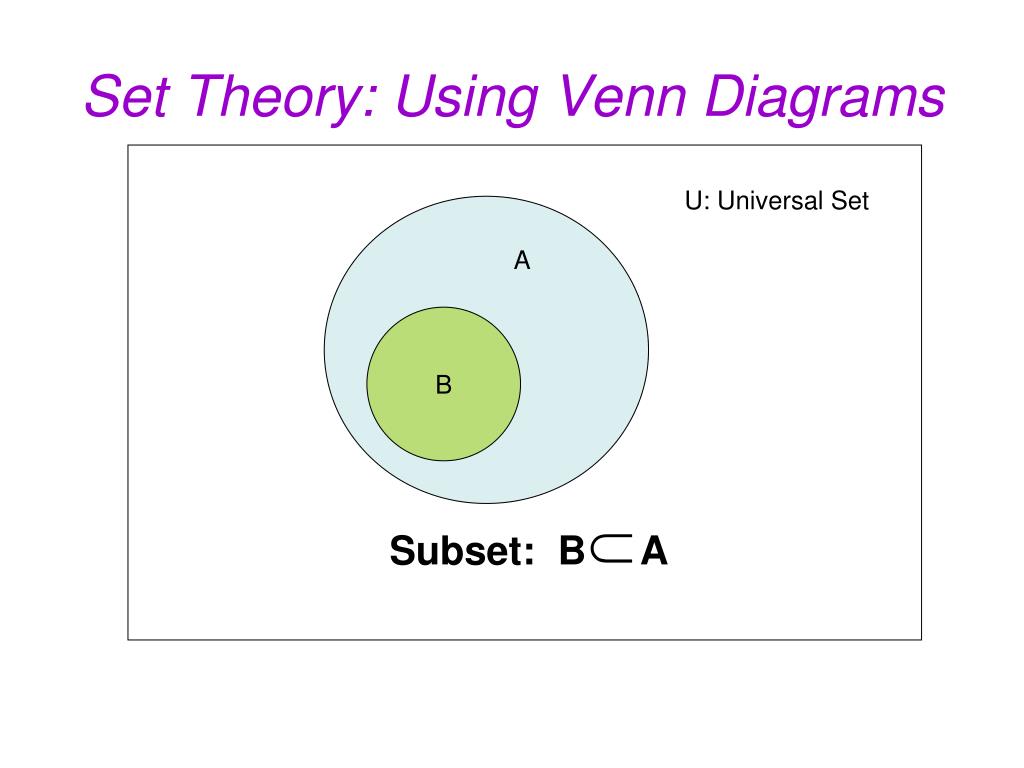 Set Theory: Using Venn Diagrams

U: Universal Set

A

B

Subset: $B \subset A$